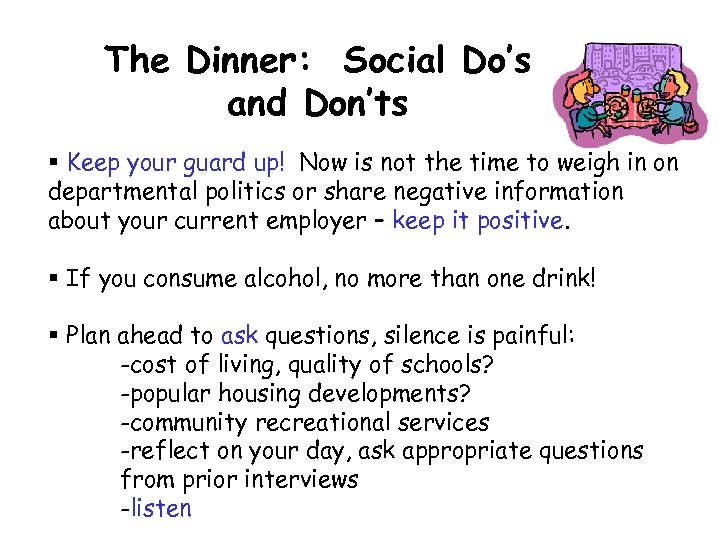 The Dinner: Social Do's and Don'ts

▪ Keep your guard up! Now is not the time to weigh in on departmental politics or share negative information about your current employer – keep it positive.

▪ If you consume alcohol, no more than one drink!

▪ Plan ahead to ask questions, silence is painful:
-cost of living, quality of schools?
-popular housing developments?
-community recreational services
-reflect on your day, ask appropriate questions from prior interviews
-listen